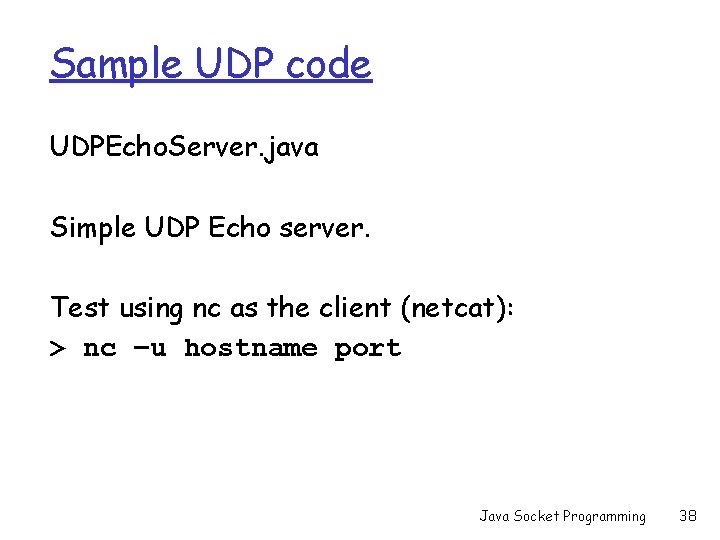 Sample UDP code

UDPEchoServer.java

Simple UDP Echo server.

Test using nc as the client (netcat):
> nc –u hostname port

Java Socket Programming 38